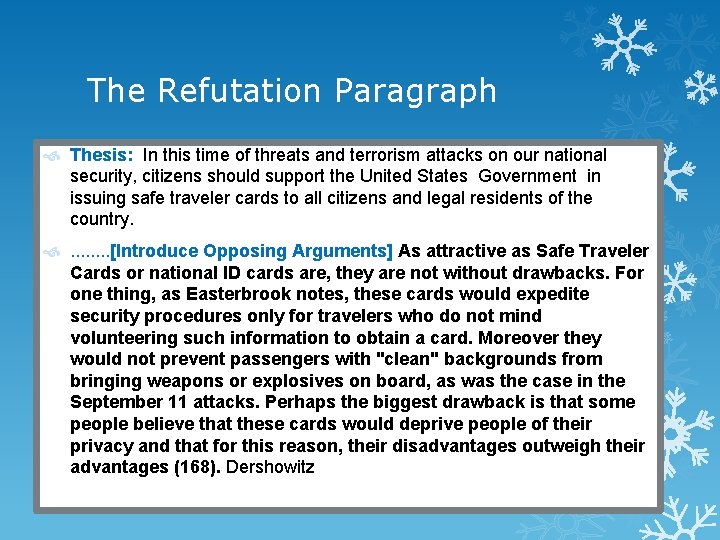 The Refutation Paragraph

Thesis: In this time of threats and terrorism attacks on our national security, citizens should support the United States Government in issuing safe traveler cards to all citizens and legal residents of the country.

........[Introduce Opposing Arguments] As attractive as Safe Traveler Cards or national ID cards are, they are not without drawbacks. For one thing, as Easterbrook notes, these cards would expedite security procedures only for travelers who do not mind volunteering such information to obtain a card. Moreover they would not prevent passengers with "clean" backgrounds from bringing weapons or explosives on board, as was the case in the September 11 attacks. Perhaps the biggest drawback is that some people believe that these cards would deprive people of their privacy and that for this reason, their disadvantages outweigh their advantages (168). Dershowitz